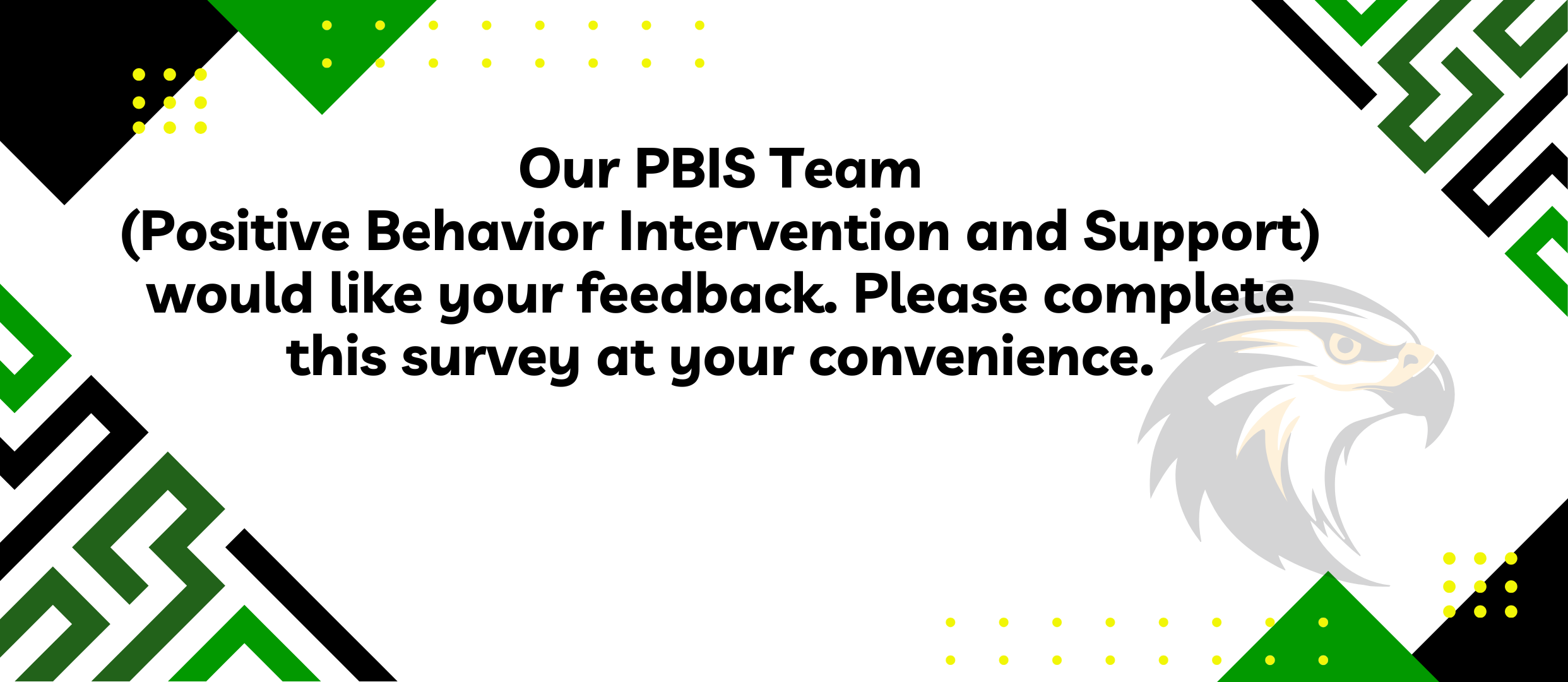 Our PBIS Team
(Positive Behavior Intervention and Support) would like your feedback. Please complete this survey at your convenience.